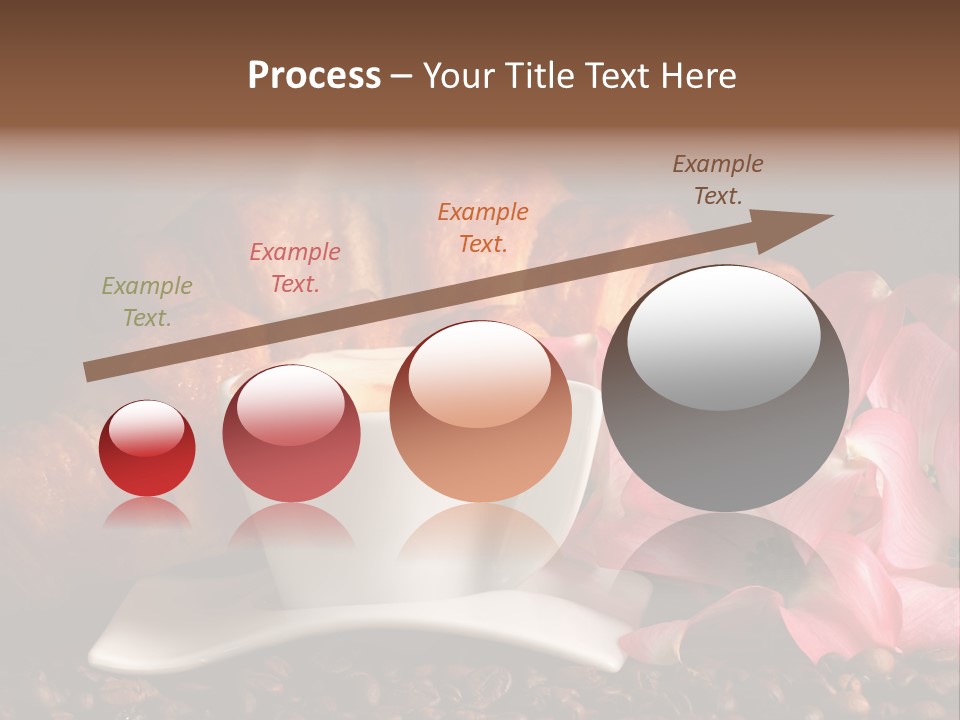 Process – Your Title Text Here

Example Text.

Example Text.

Example Text.

Example Text.